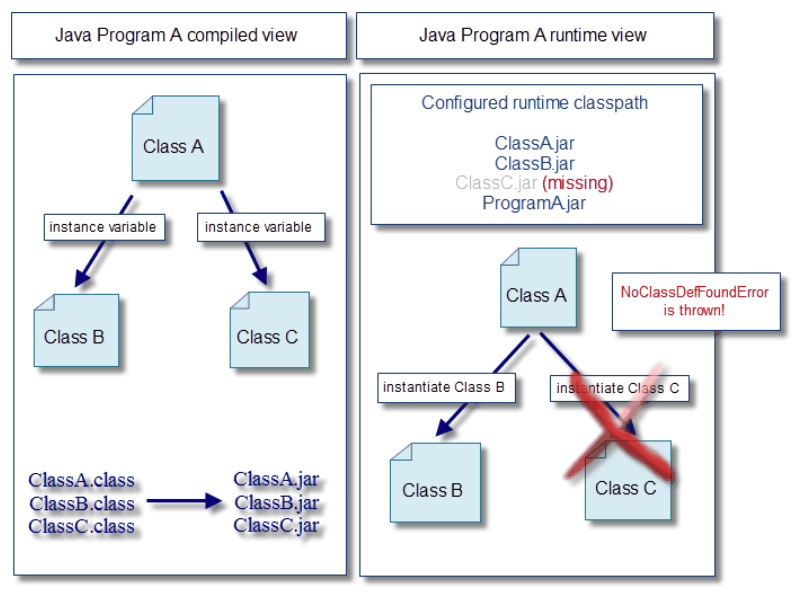 Java Program A compiled view

Class A

instance variable

instance variable

Class B

Class C

ClassA.class
ClassB.class
ClassC.class

ClassA.jar
ClassB.jar
ClassC.jar

Java Program A runtime view

Configured runtime classpath

ClassA.jar
ClassB.jar
ClassC.jar (missing)
ProgramA.jar

Class A

NoClassDefFoundError is thrown!

instantiate Class B

instantiate Class C

Class B

Class C